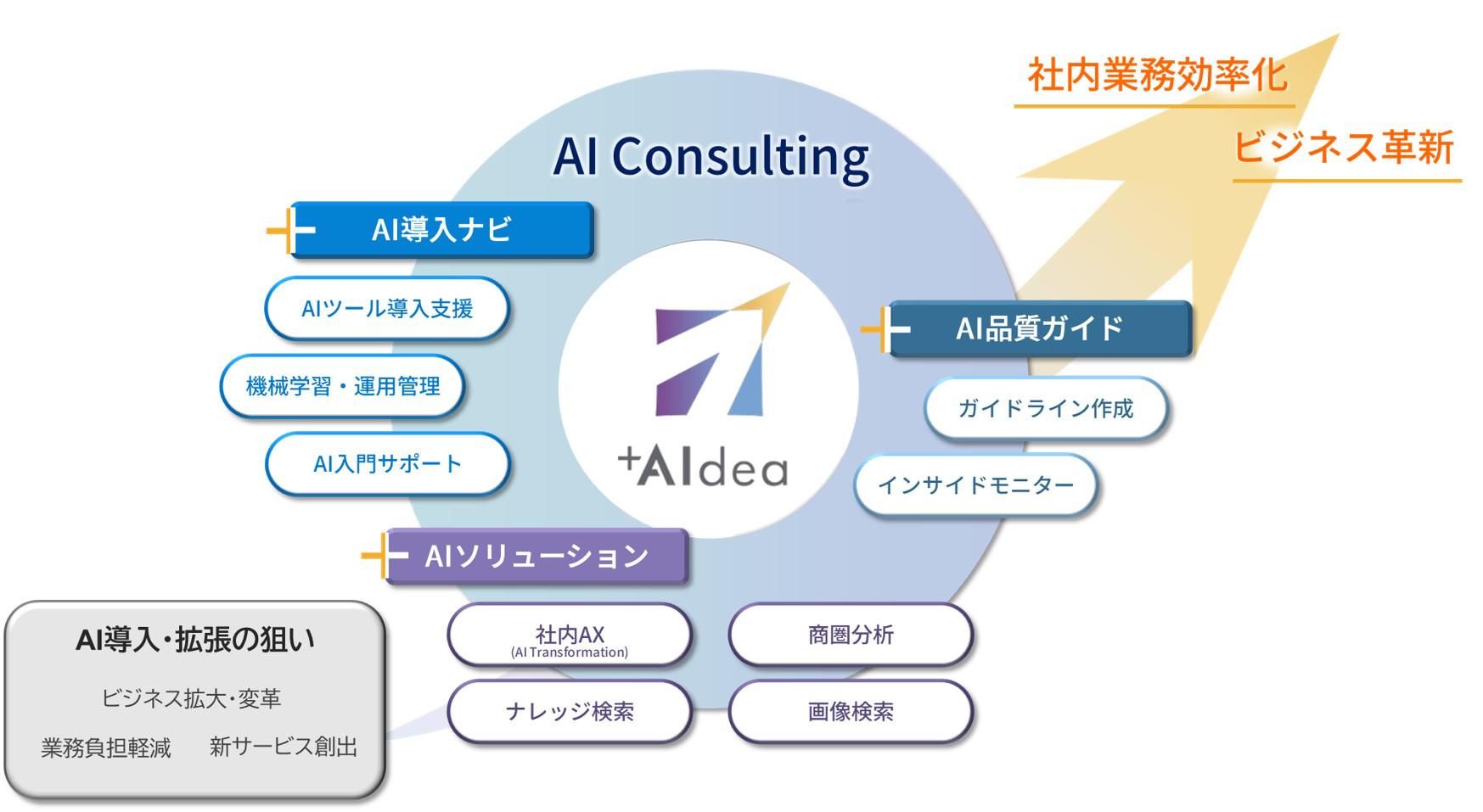 社内業務効率化

ビジネス革新

AI Consulting

AI導入ナビ

AIツール導入支援

機械学習・運用管理

AI入門サポート

+AIdea

AI品質ガイド

ガイドライン作成

インサイドモニター

AIソリューション

社内AX
(AI Transformation)

商圏分析

ナレッジ検索

画像検索

AI導入・拡張の狙い

ビジネス拡大・変革

業務負担軽減

新サービス創出